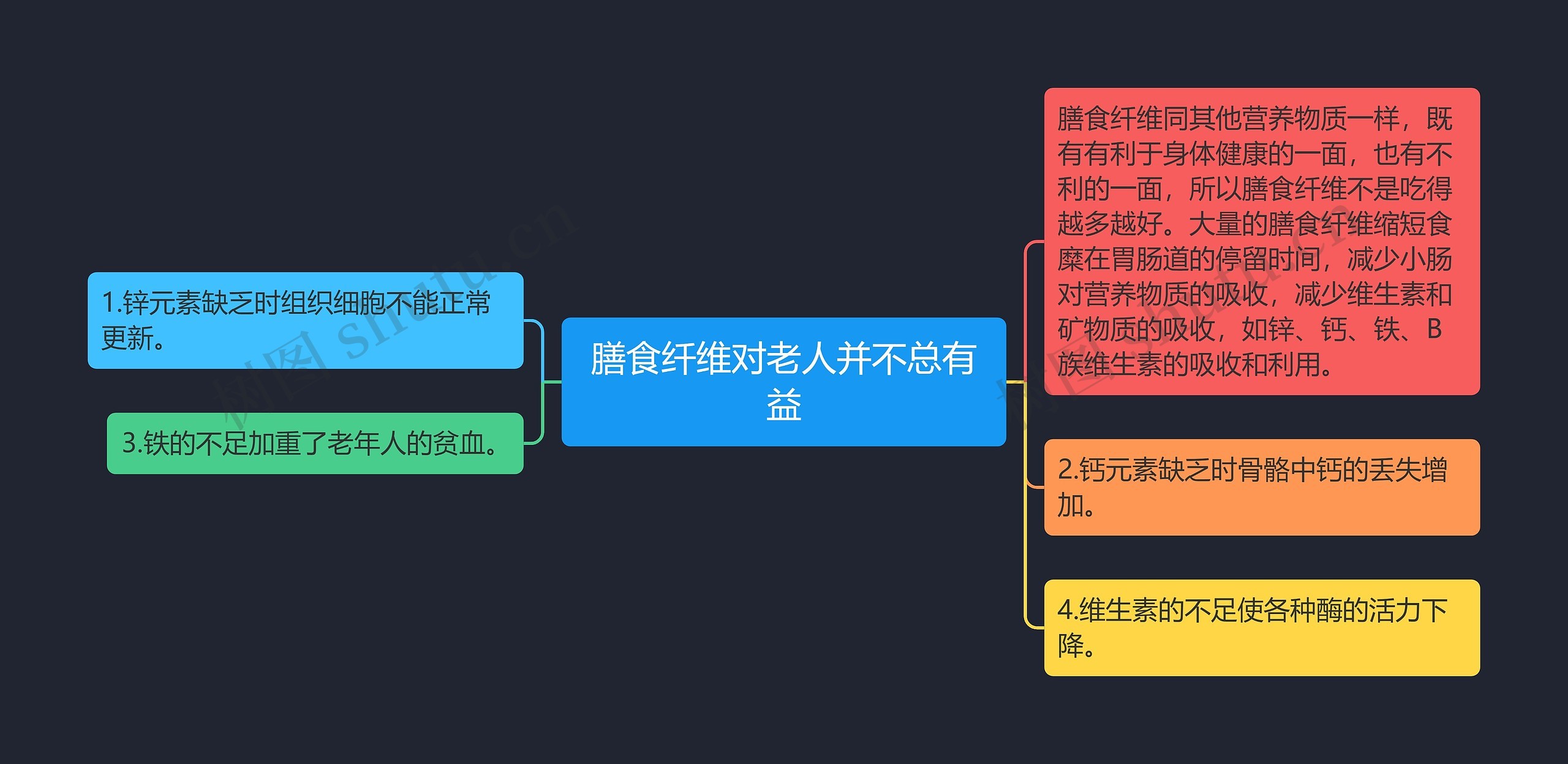 膳食纤维对老人并不总有益

1.锌元素缺乏时组织细胞不能正常更新。

3.铁的不足加重了老年人的贫血。

膳食纤维同其他营养物质一样，既有有利于身体健康的一面，也有不利的一面，所以膳食纤维不是吃得越多越好。大量的膳食纤维缩短食糜在胃肠道的停留时间，减少小肠对营养物质的吸收，减少维生素和矿物质的吸收，如锌、钙、铁、B族维生素的吸收和利用。

2.钙元素缺乏时骨骼中钙的丢失增加。

4.维生素的不足使各种酶的活力下降。

树图 shutu.cn

树图 shutu.cn